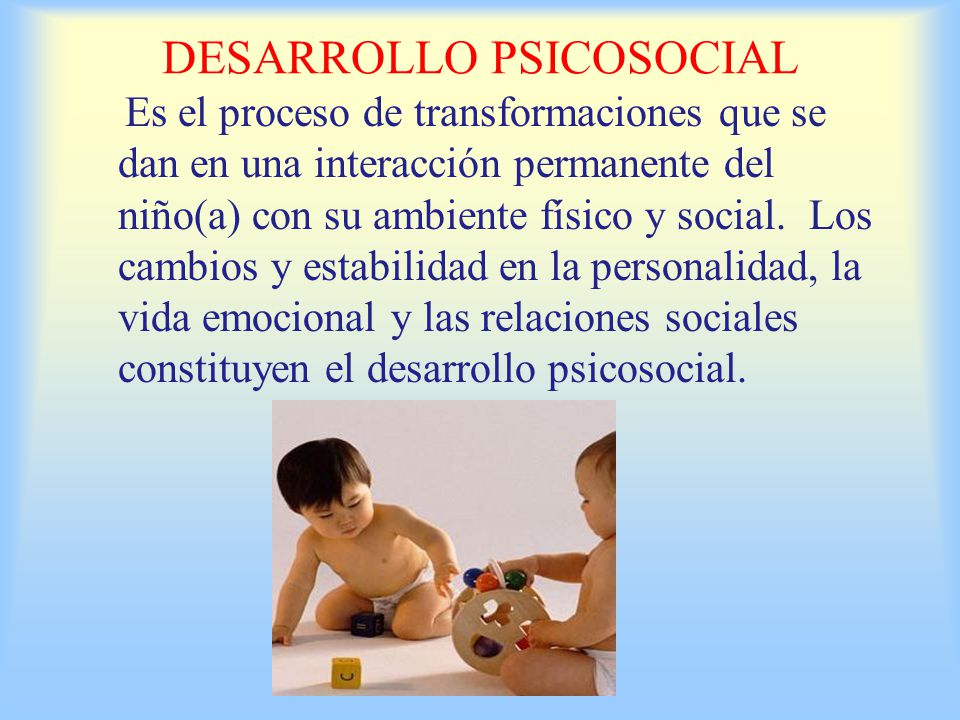 DESARROLLO PSICOSOCIAL

Es el proceso de transformaciones que se dan en una interacción permanente del niño(a) con su ambiente físico y social. Los cambios y estabilidad en la personalidad, la vida emocional y las relaciones sociales constituyen el desarrollo psicosocial.